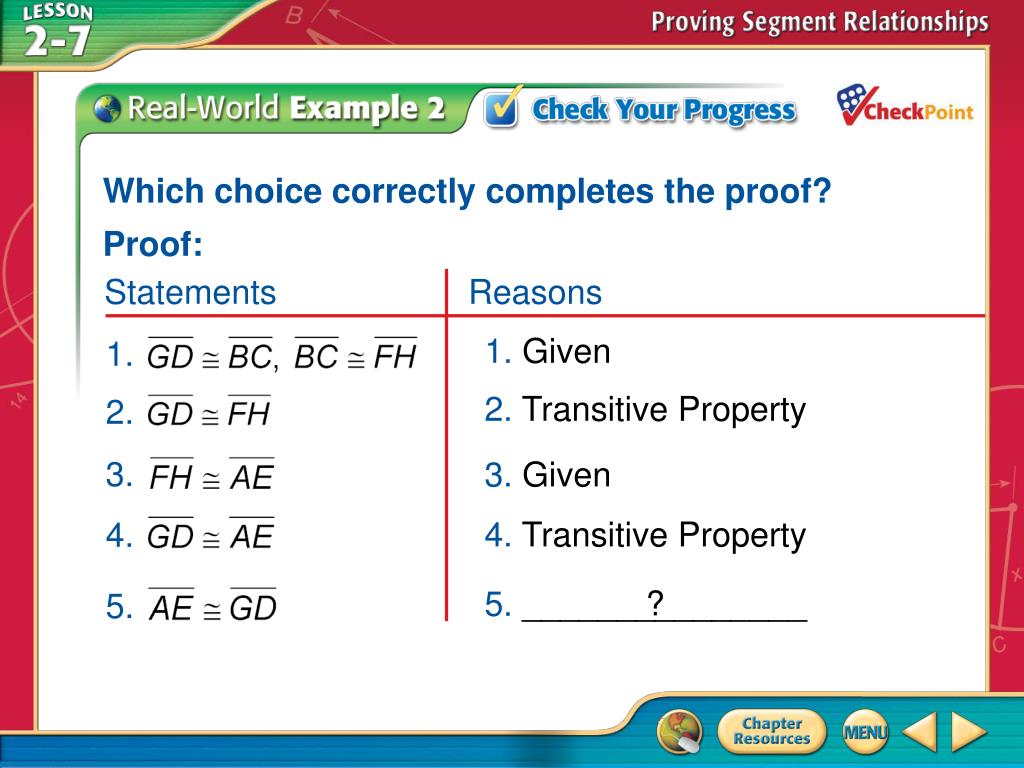 LESSON 2-7

Proving Segment Relationships

Real-World Example 2

Check Your Progress

CheckPoint

Which choice correctly completes the proof?

Proof:

| Statements | Reasons |
|---|---|
| 1. $\overline{GD} \cong \overline{BC}$, $\overline{BC} \cong \overline{FH}$ | 1. Given |
| 2. $\overline{GD} \cong \overline{FH}$ | 2. Transitive Property |
| 3. $\overline{FH} \cong \overline{AE}$ | 3. Given |
| 4. $\overline{GD} \cong \overline{AE}$ | 4. Transitive Property |
| 5. $\overline{AE} \cong \overline{GD}$ | 5. _______?________ |

Chapter Resources

MENU